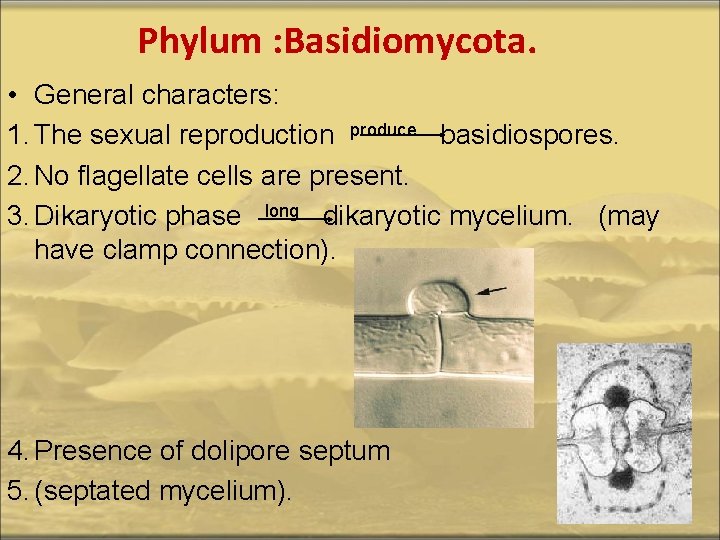 Phylum :Basidiomycota.

• General characters:

1. The sexual reproduction $\xrightarrow{\text{produce}}$ basidiospores.

2. No flagellate cells are present.

3. Dikaryotic phase $\xrightarrow{\text{long}}$ dikaryotic mycelium. (may have clamp connection).

4. Presence of dolipore septum

5. (septated mycelium).